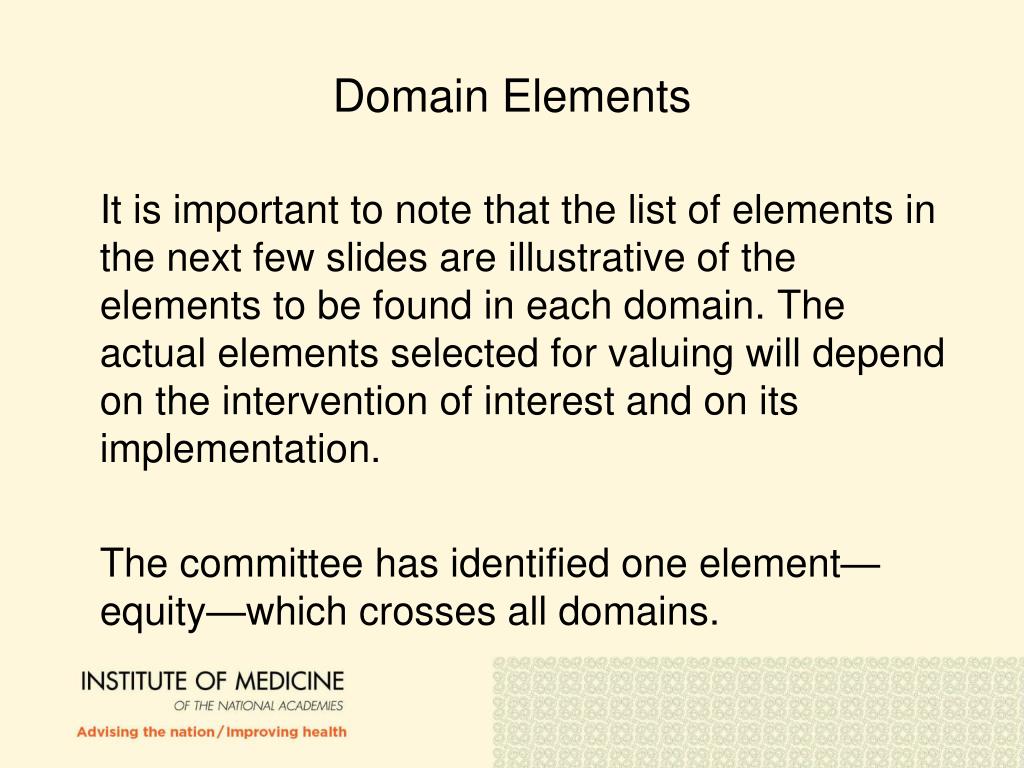 Domain Elements

It is important to note that the list of elements in the next few slides are illustrative of the elements to be found in each domain. The actual elements selected for valuing will depend on the intervention of interest and on its implementation.

The committee has identified one element—equity—which crosses all domains.

INSTITUTE OF MEDICINE
OF THE NATIONAL ACADEMIES
Advising the nation/Improving health